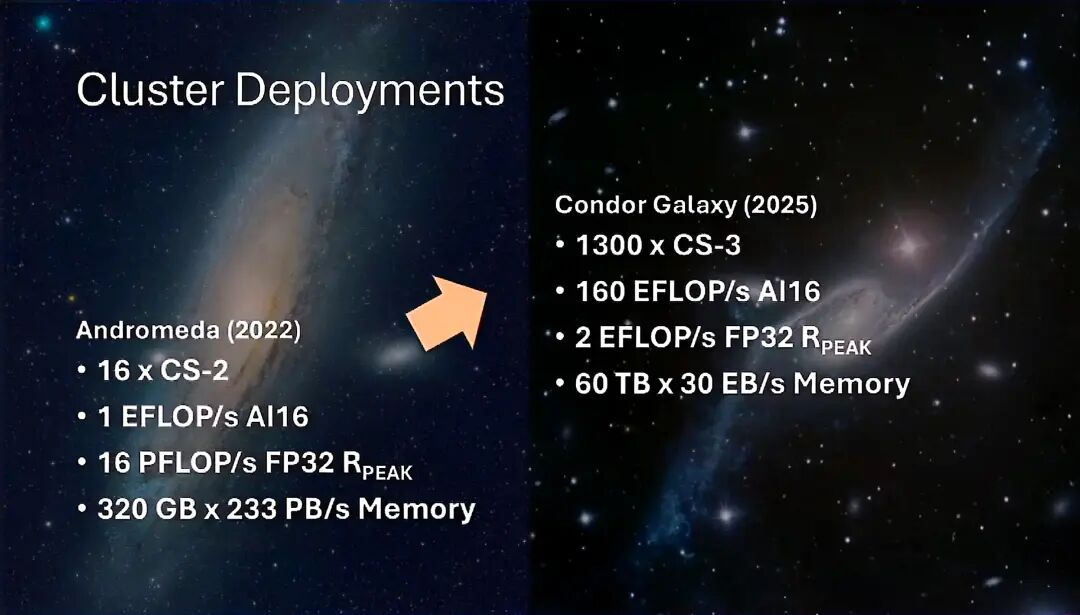 Cluster Deployments

Andromeda (2022)
• 16 x CS-2
• 1 EFLOP/s AI16
• 16 PFLOP/s FP32 $R_{PEAK}$
• 320 GB x 233 PB/s Memory

Condor Galaxy (2025)
• 1300 x CS-3
• 160 EFLOP/s AI16
• 2 EFLOP/s FP32 $R_{PEAK}$
• 60 TB x 30 EB/s Memory